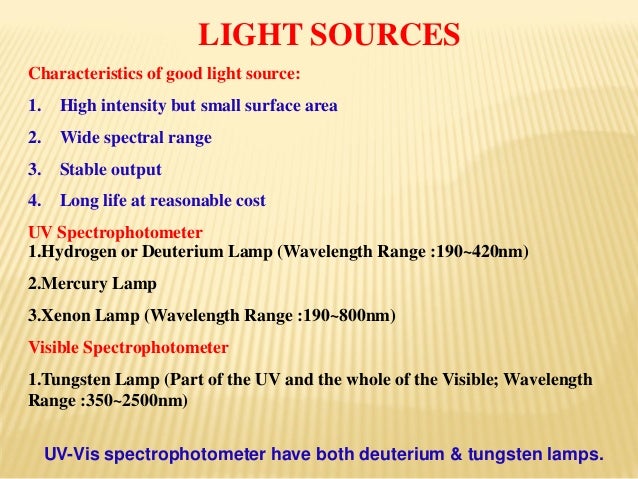 LIGHT SOURCES

Characteristics of good light source:

1. High intensity but small surface area

2. Wide spectral range

3. Stable output

4. Long life at reasonable cost

UV Spectrophotometer
1.Hydrogen or Deuterium Lamp (Wavelength Range :190~420nm)

2.Mercury Lamp

3.Xenon Lamp (Wavelength Range :190~800nm)

Visible Spectrophotometer

1.Tungsten Lamp (Part of the UV and the whole of the Visible; Wavelength Range :350~2500nm)

UV-Vis spectrophotometer have both deuterium & tungsten lamps.